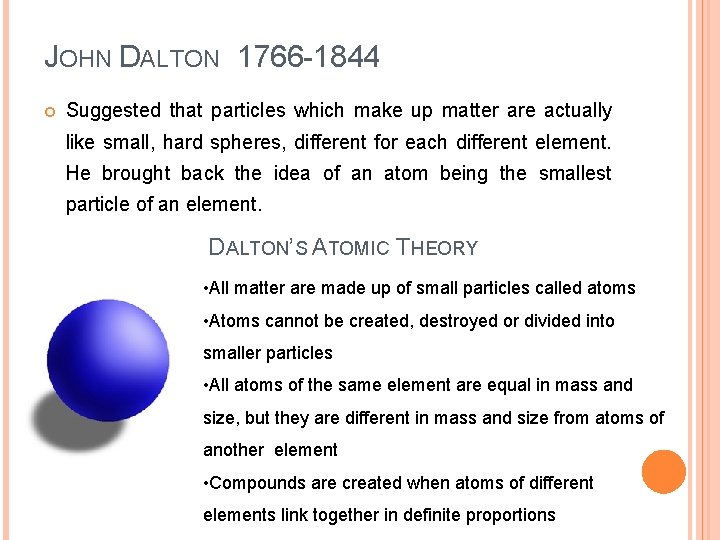 JOHN DALTON 1766-1844

Suggested that particles which make up matter are actually like small, hard spheres, different for each different element. He brought back the idea of an atom being the smallest particle of an element.

DALTON'S ATOMIC THEORY

•All matter are made up of small particles called atoms
•Atoms cannot be created, destroyed or divided into smaller particles
•All atoms of the same element are equal in mass and size, but they are different in mass and size from atoms of another element
•Compounds are created when atoms of different elements link together in definite proportions